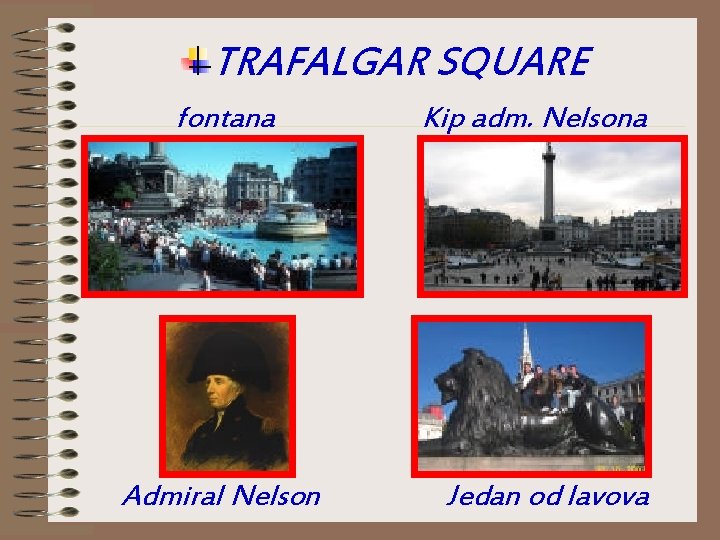 TRAFALGAR SQUARE

fontana

Kip adm. Nelsona

Admiral Nelson

Jedan od lavova